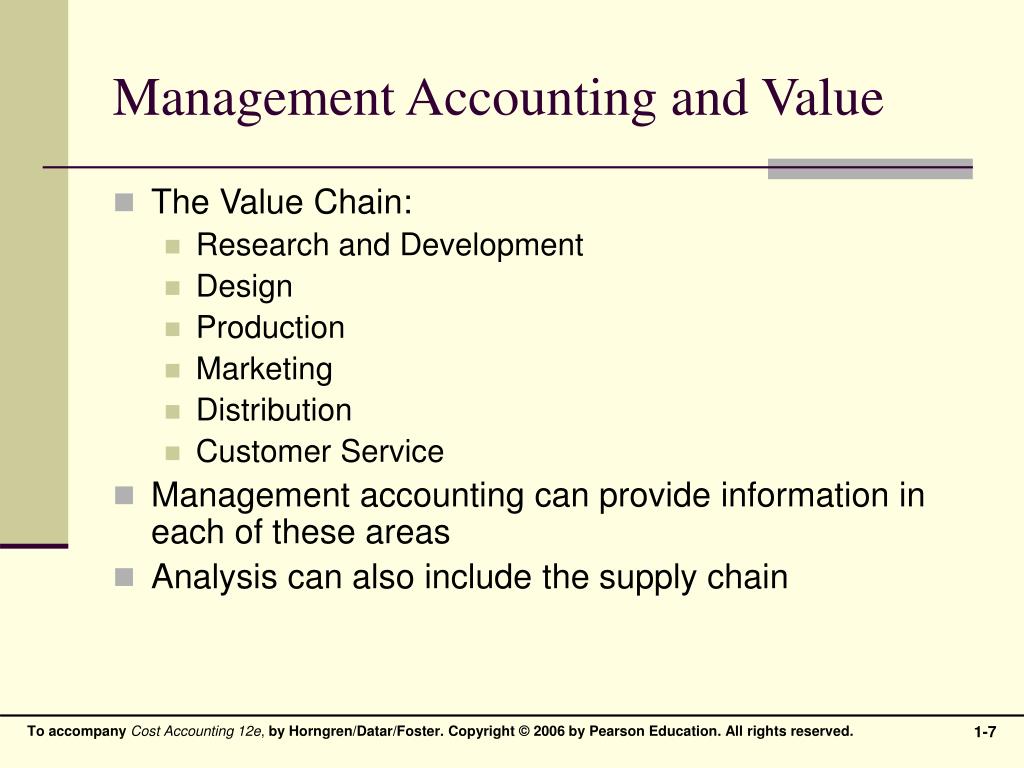 Management Accounting and Value

The Value Chain:

Research and Development

Design

Production

Marketing

Distribution

Customer Service

Management accounting can provide information in each of these areas

Analysis can also include the supply chain

To accompany Cost Accounting 12e, by Horngren/Datar/Foster. Copyright © 2006 by Pearson Education. All rights reserved.

1-7